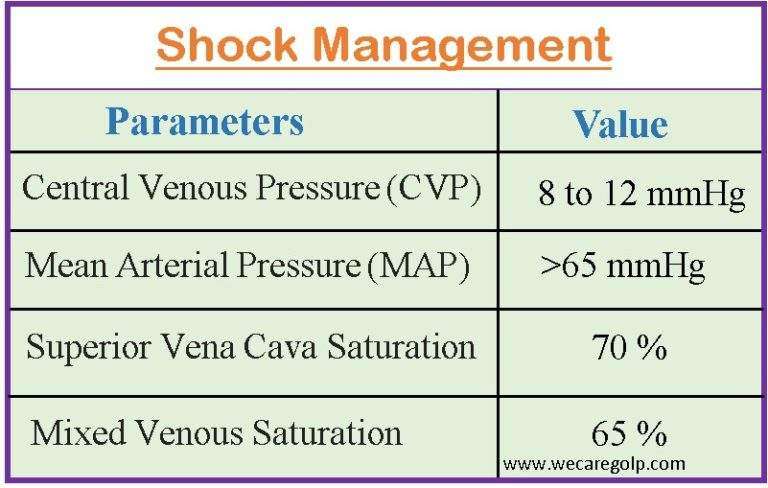 Shock Management

| Parameters | Value |
|---|---|
| Central Venous Pressure (CVP) | 8 to 12 mmHg |
| Mean Arterial Pressure (MAP) | >65 mmHg |
| Superior Vena Cava Saturation | 70 % |
| Mixed Venous Saturation | 65 % |

www.wecaregolp.com